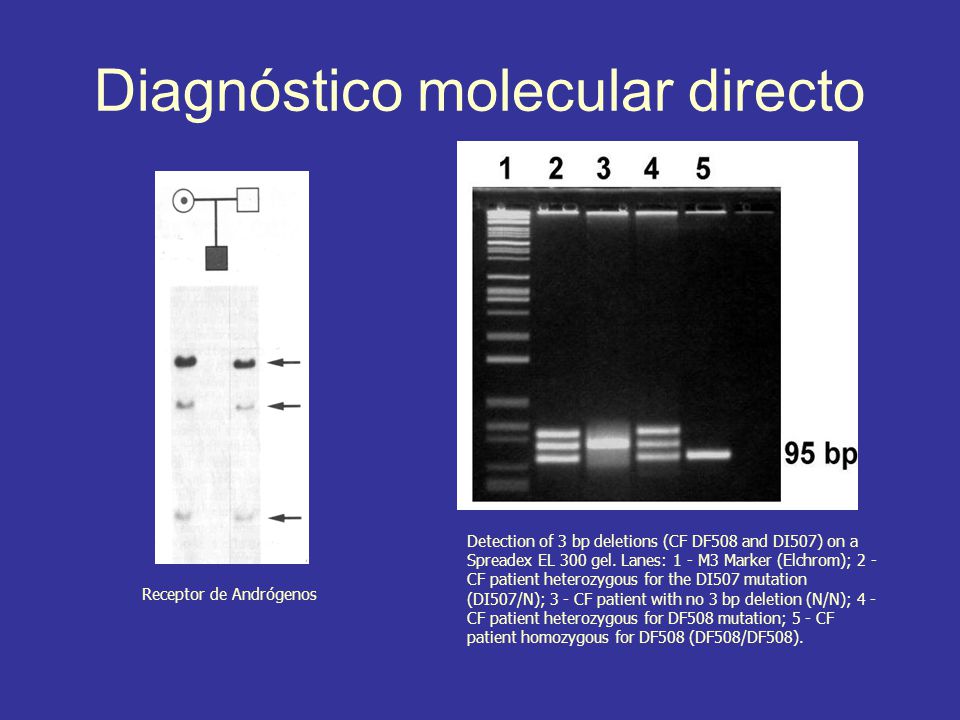 Diagnóstico molecular directo

Receptor de Andrógenos

1 2 3 4 5

95 bp

Detection of 3 bp deletions (CF DF508 and DI507) on a Spreadex EL 300 gel. Lanes: 1 - M3 Marker (Elchrom); 2 - CF patient heterozygous for the DI507 mutation (DI507/N); 3 - CF patient with no 3 bp deletion (N/N); 4 - CF patient heterozygous for DF508 mutation; 5 - CF patient homozygous for DF508 (DF508/DF508).